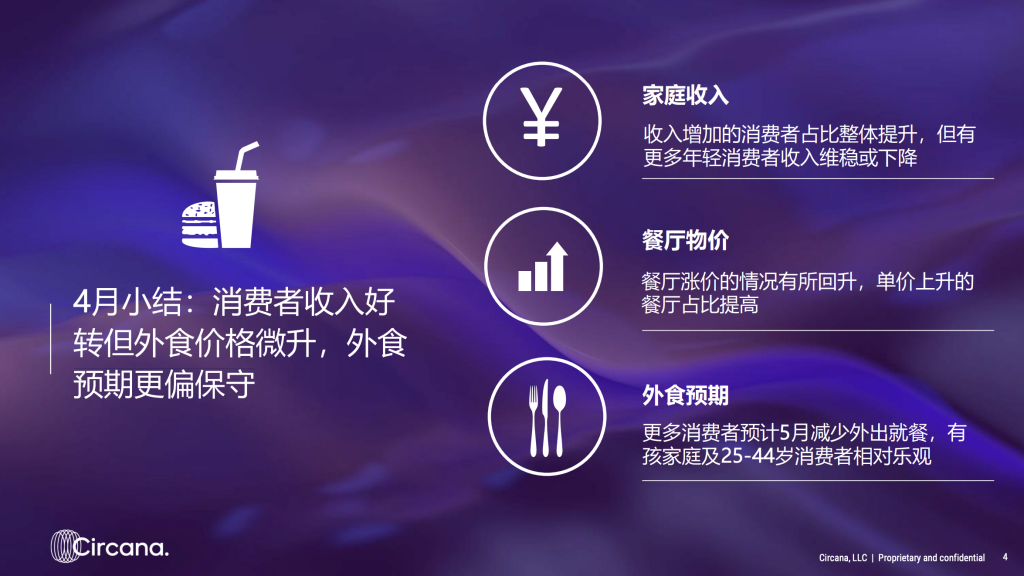 4月小结：消费者收入好转但外食价格微升，外食预期更偏保守

¥

家庭收入

收入增加的消费者占比整体提升，但有更多年轻消费者收入维稳或下降

餐厅物价

餐厅涨价的情况有所回升，单价上升的餐厅占比提高

外食预期

更多消费者预计5月减少外出就餐，有孩家庭及25-44岁消费者相对乐观

Circana.

Circana, LLC | Proprietary and confidential 4